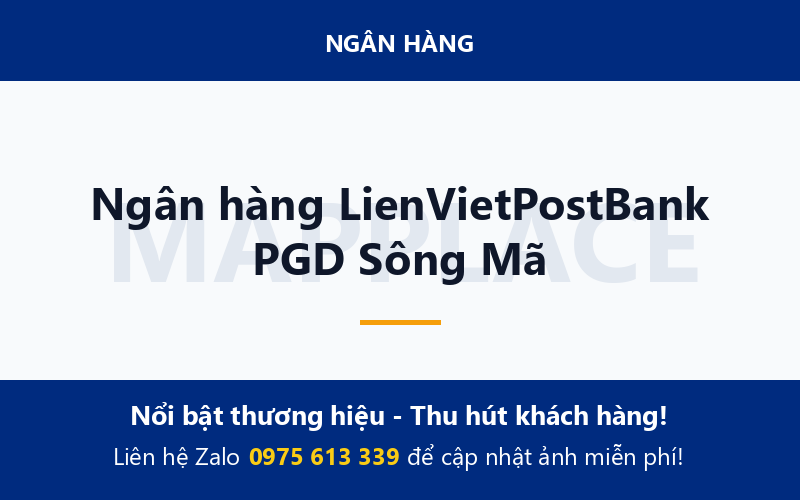 NGÂN HÀNG

MAPPLACE

Ngân hàng LienVietPostBank PGD Sông Mã

Nổi bật thương hiệu - Thu hút khách hàng!

Liên hệ Zalo 0975 613 339 để cập nhật ảnh miễn phí!